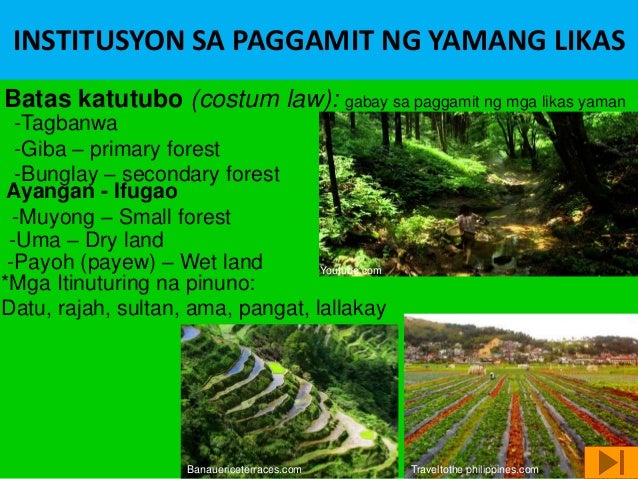 INSTITUSYON SA PAGGAMIT NG YAMANG LIKAS

Batas katutubo (costum law): gabay sa paggamit ng mga likas yaman

-Tagbanwa

-Giba – primary forest

-Bunglay – secondary forest

Ayangan - Ifugao

-Muyong – Small forest

-Uma – Dry land

-Payoh (payew) – Wet land

*Mga Itinuturing na pinuno:

Datu, rajah, sultan, ama, pangat, lallakay

Youtube.com

Banauericeterraces.com

Traveltothe philippines.com